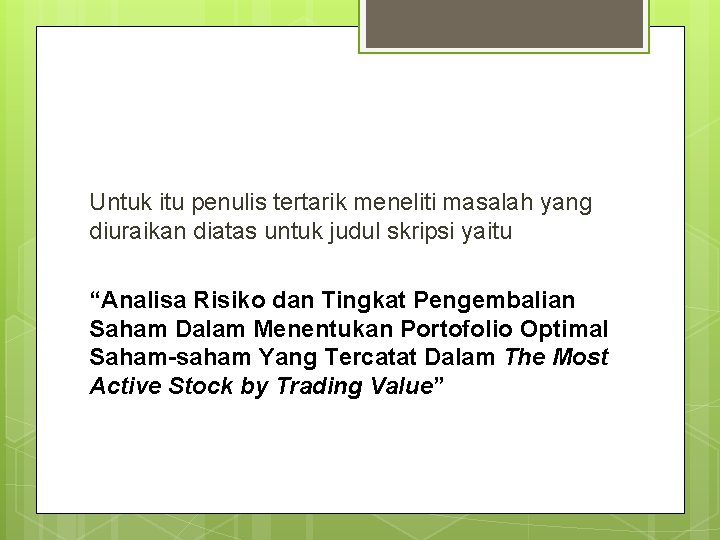 Untuk itu penulis tertarik meneliti masalah yang diuraikan diatas untuk judul skripsi yaitu

“Analisa Risiko dan Tingkat Pengembalian Saham Dalam Menentukan Portofolio Optimal Saham-saham Yang Tercatat Dalam The Most Active Stock by Trading Value”